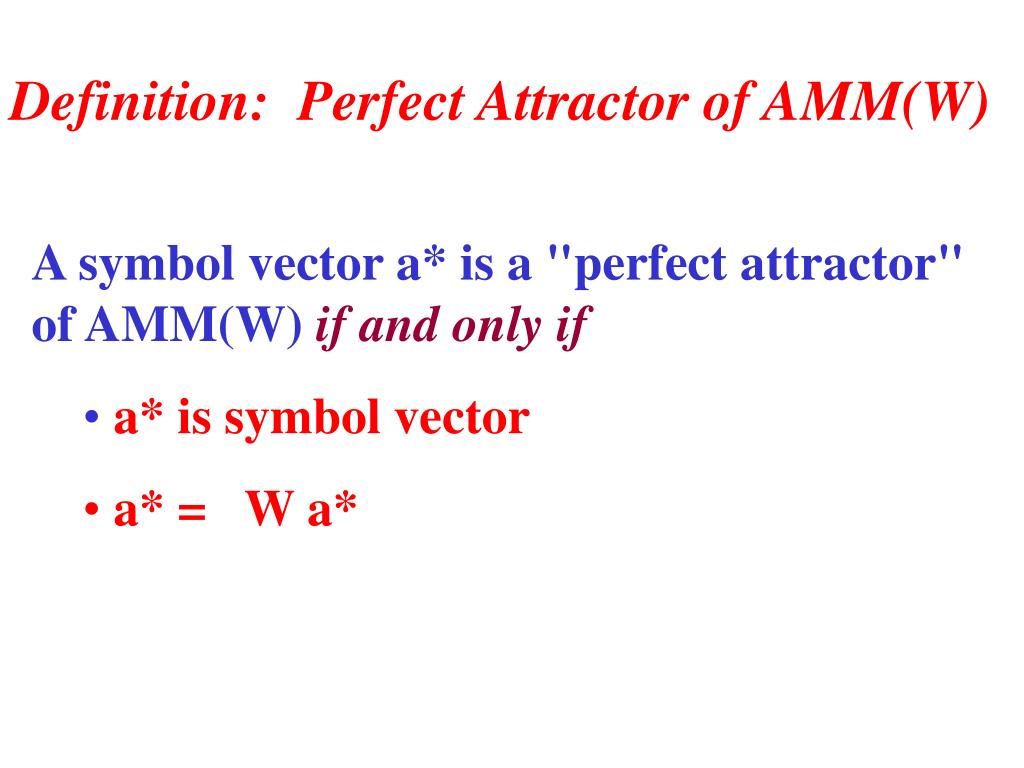 Definition: Perfect Attractor of AMM(W)

A symbol vector a* is a "perfect attractor" of AMM(W) if and only if

• a* is symbol vector

• a* = W a*